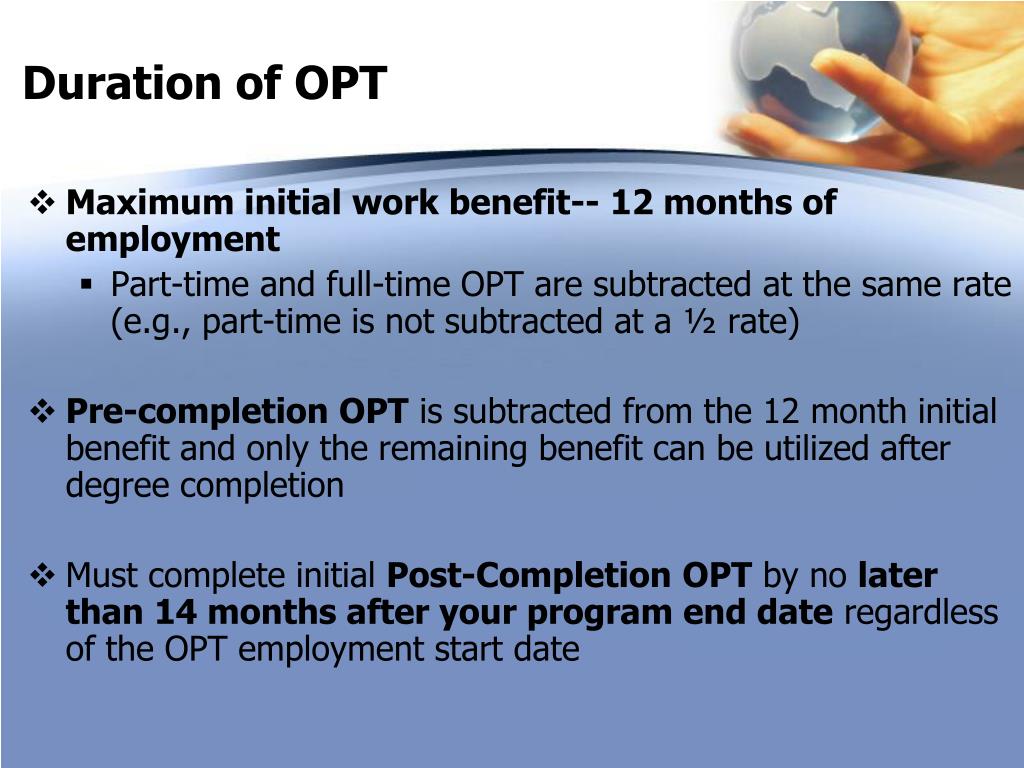 Duration of OPT

❖ Maximum initial work benefit-- 12 months of employment
▪ Part-time and full-time OPT are subtracted at the same rate (e.g., part-time is not subtracted at a ½ rate)

❖ Pre-completion OPT is subtracted from the 12 month initial benefit and only the remaining benefit can be utilized after degree completion

❖ Must complete initial Post-Completion OPT by no later than 14 months after your program end date regardless of the OPT employment start date